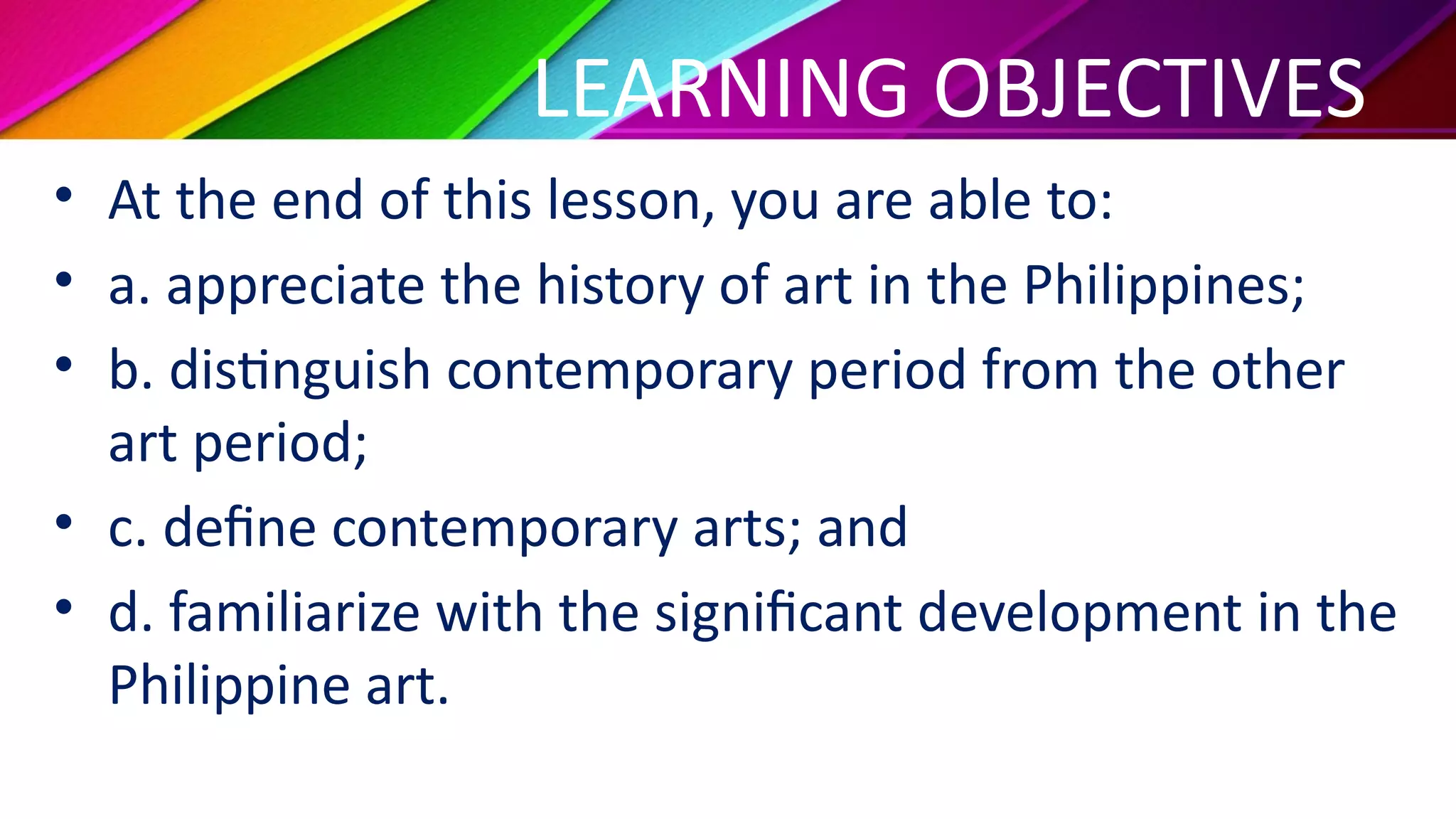 LEARNING OBJECTIVES

• At the end of this lesson, you are able to:
• a. appreciate the history of art in the Philippines;
• b. distinguish contemporary period from the other art period;
• c. define contemporary arts; and
• d. familiarize with the significant development in the Philippine art.